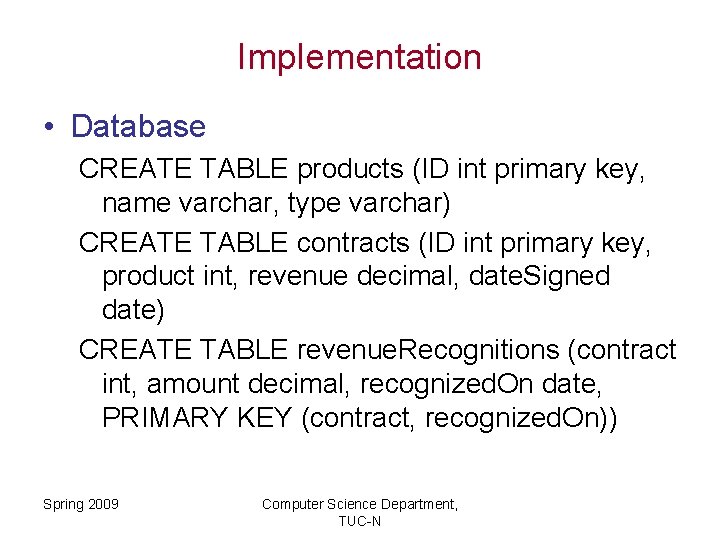 Implementation

• Database

CREATE TABLE products (ID int primary key, name varchar, type varchar)

CREATE TABLE contracts (ID int primary key, product int, revenue decimal, dateSigned date)

CREATE TABLE revenueRecognitions (contract int, amount decimal, recognizedOn date, PRIMARY KEY (contract, recognizedOn))

Spring 2009

Computer Science Department, TUC-N